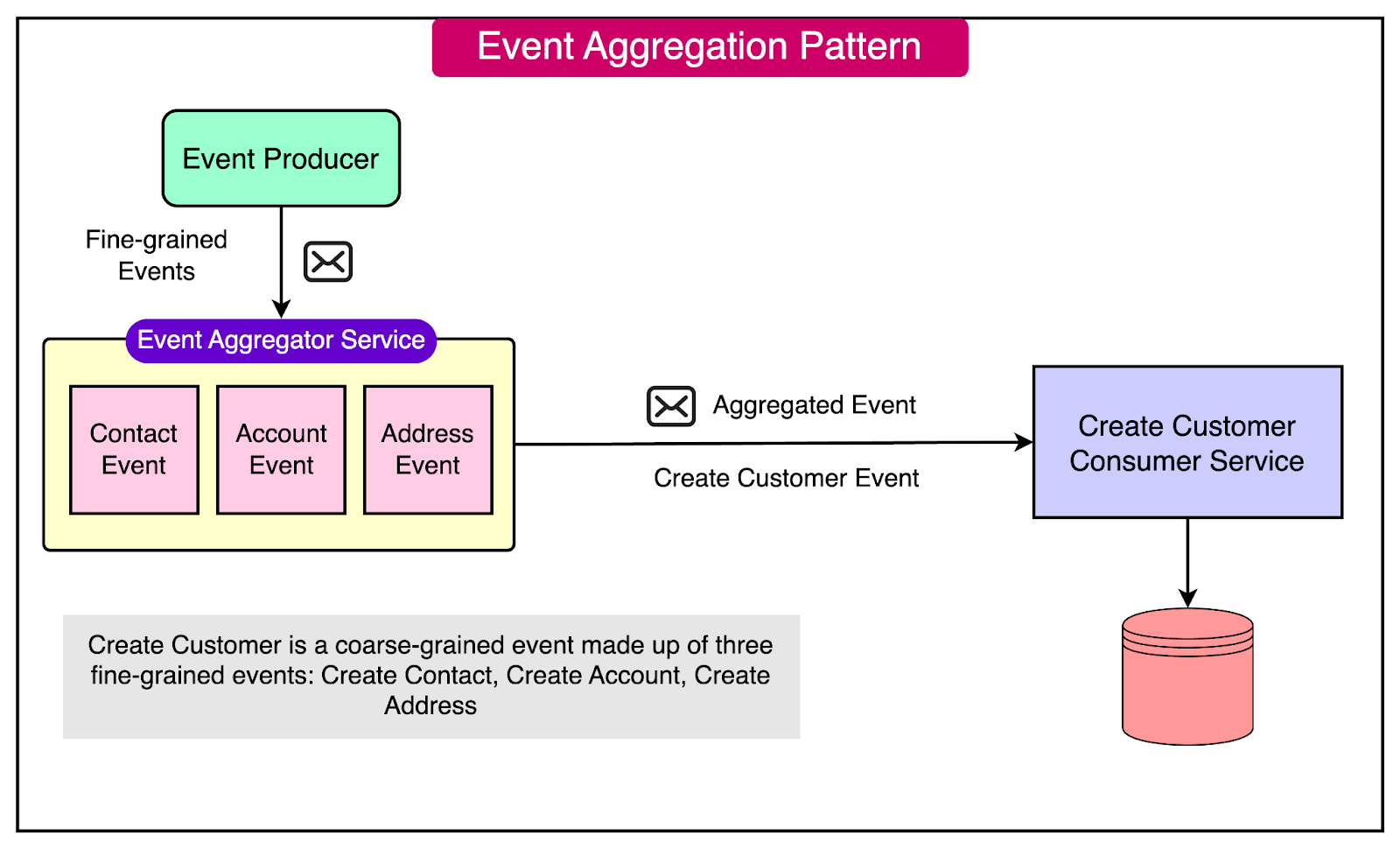 Event Aggregation Pattern

Event Producer

Fine-grained Events

Event Aggregator Service

Contact Event

Account Event

Address Event

Aggregated Event

Create Customer Event

Create Customer Consumer Service

Create Customer is a coarse-grained event made up of three fine-grained events: Create Contact, Create Account, Create Address